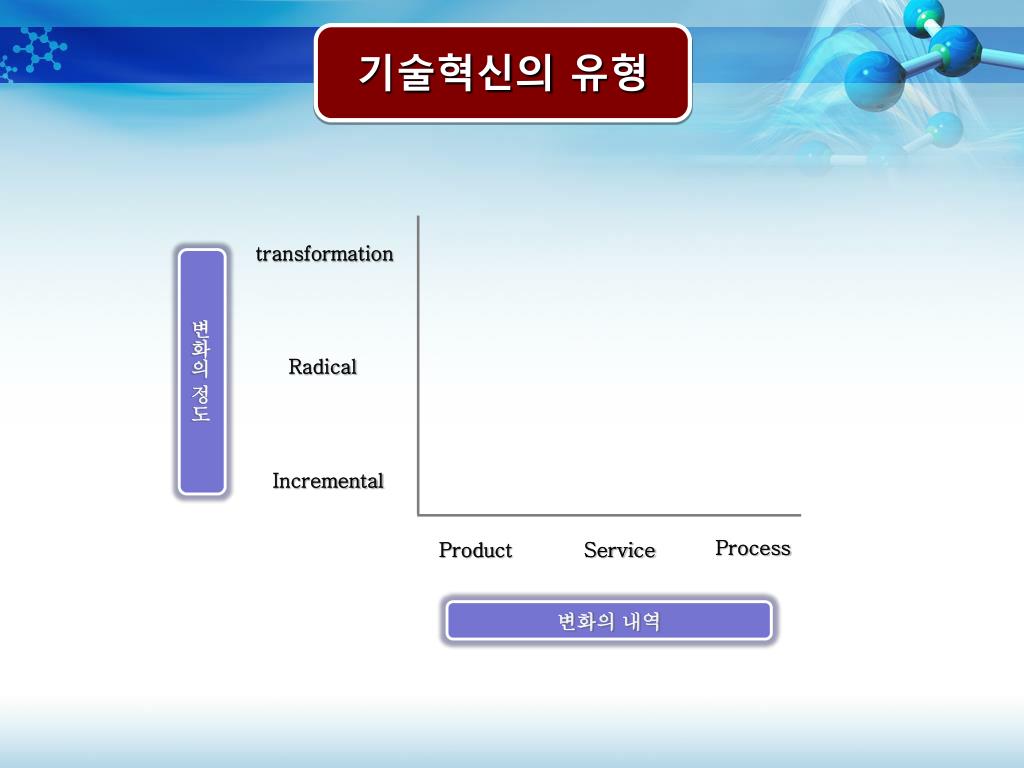 기술혁신의 유형

변화의 정도

transformation

Radical

Incremental

Product

Service

Process

변화의 내역